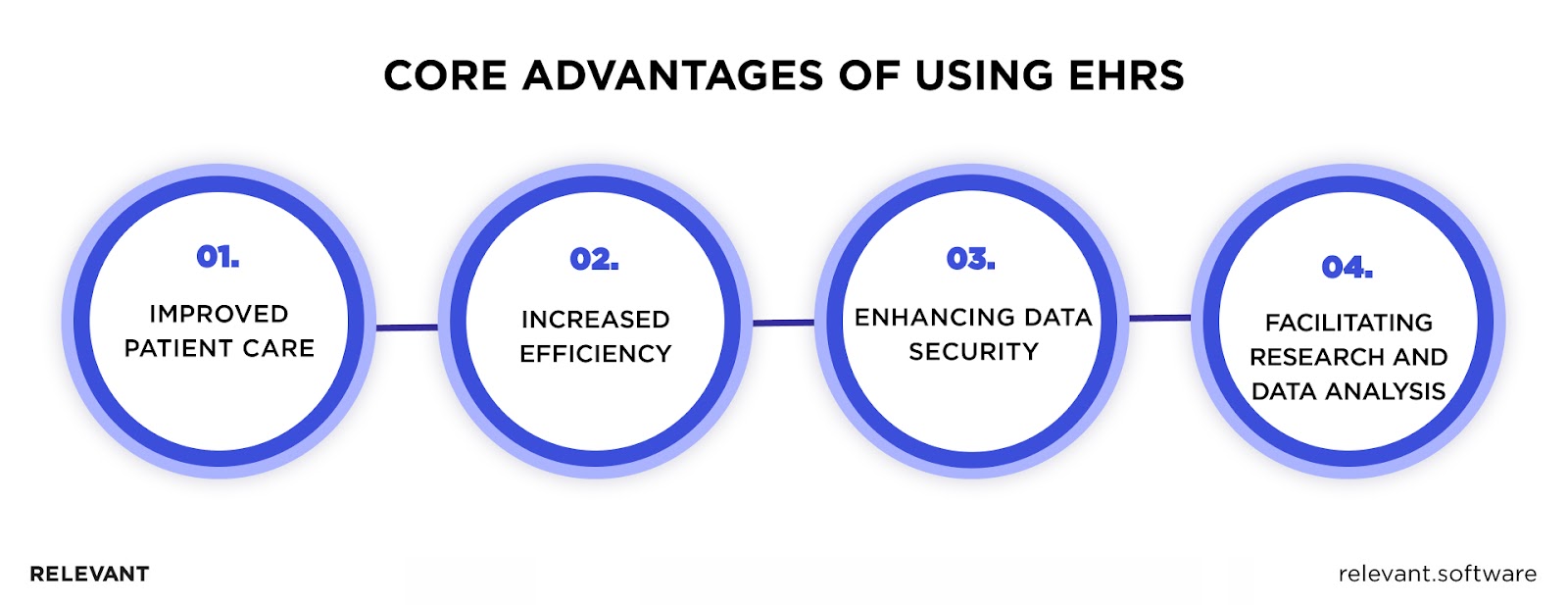 CORE ADVANTAGES OF USING EHRS

01.
IMPROVED PATIENT CARE

02.
INCREASED EFFICIENCY

03.
ENHANCING DATA SECURITY

04.
FACILITATING RESEARCH AND DATA ANALYSIS

RELEVANT

relevant.software